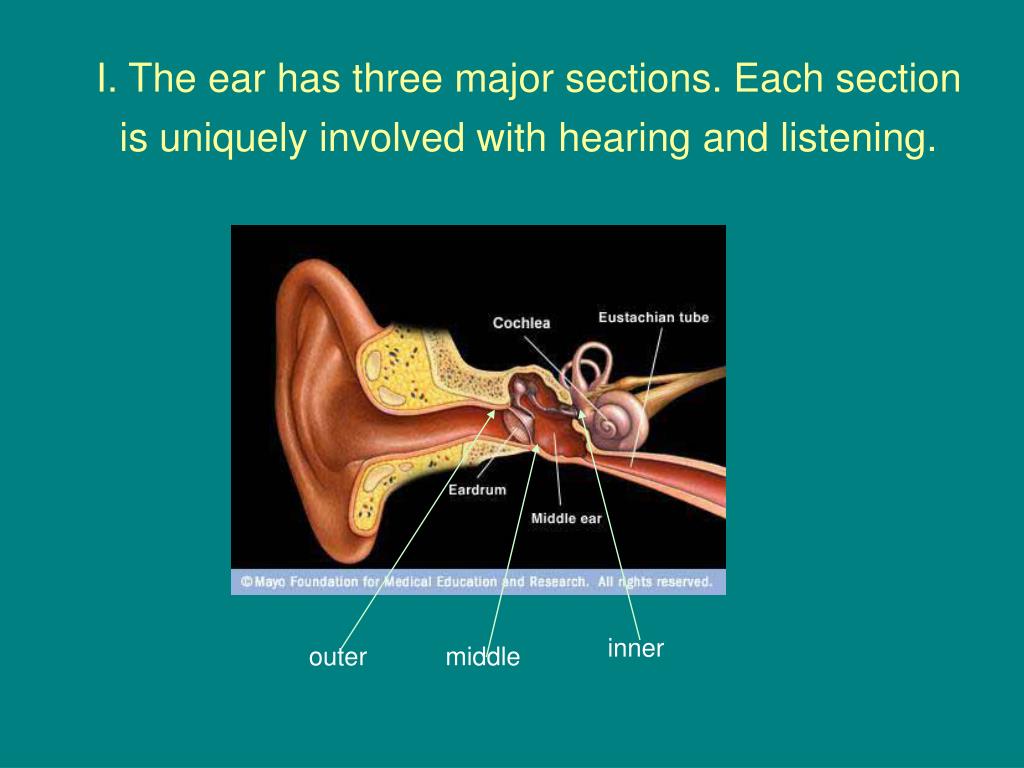 I. The ear has three major sections. Each section is uniquely involved with hearing and listening.

Cochlea

Eustachian tube

Eardrum

Middle ear

©Mayo Foundation for Medical Education and Research. All rights reserved.

outer

middle

inner